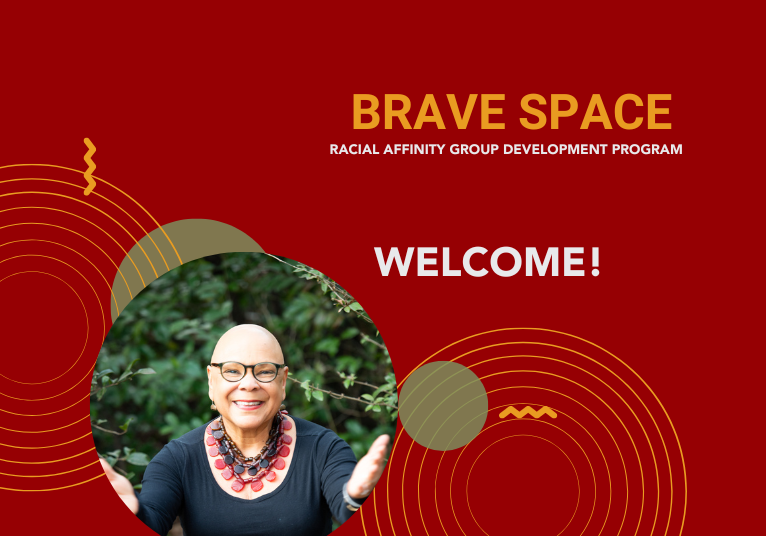 BRAVE SPACE
RACIAL AFFINITY GROUP DEVELOPMENT PROGRAM

WELCOME!